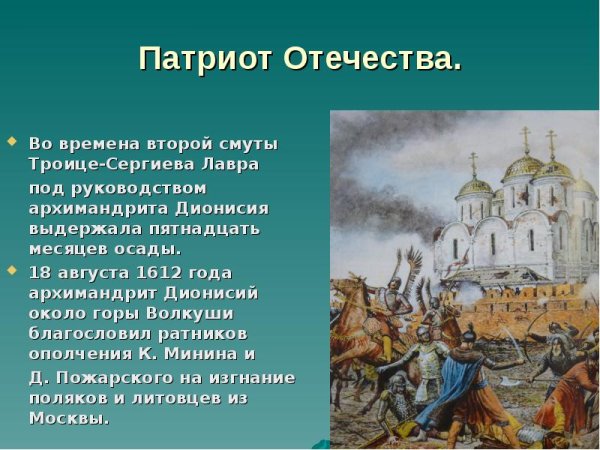 Патриот Отечества.

Во времена второй смуты Троице-Сергиева Лавра

под руководством архимандрита Дионисия выдержала пятнадцать месяцев осады.

18 августа 1612 года архимандрит Дионисий около горы Волкуши благословил ратников ополчения К. Минина и

Д. Пожарского на изгнание поляков и литовцев из Москвы.